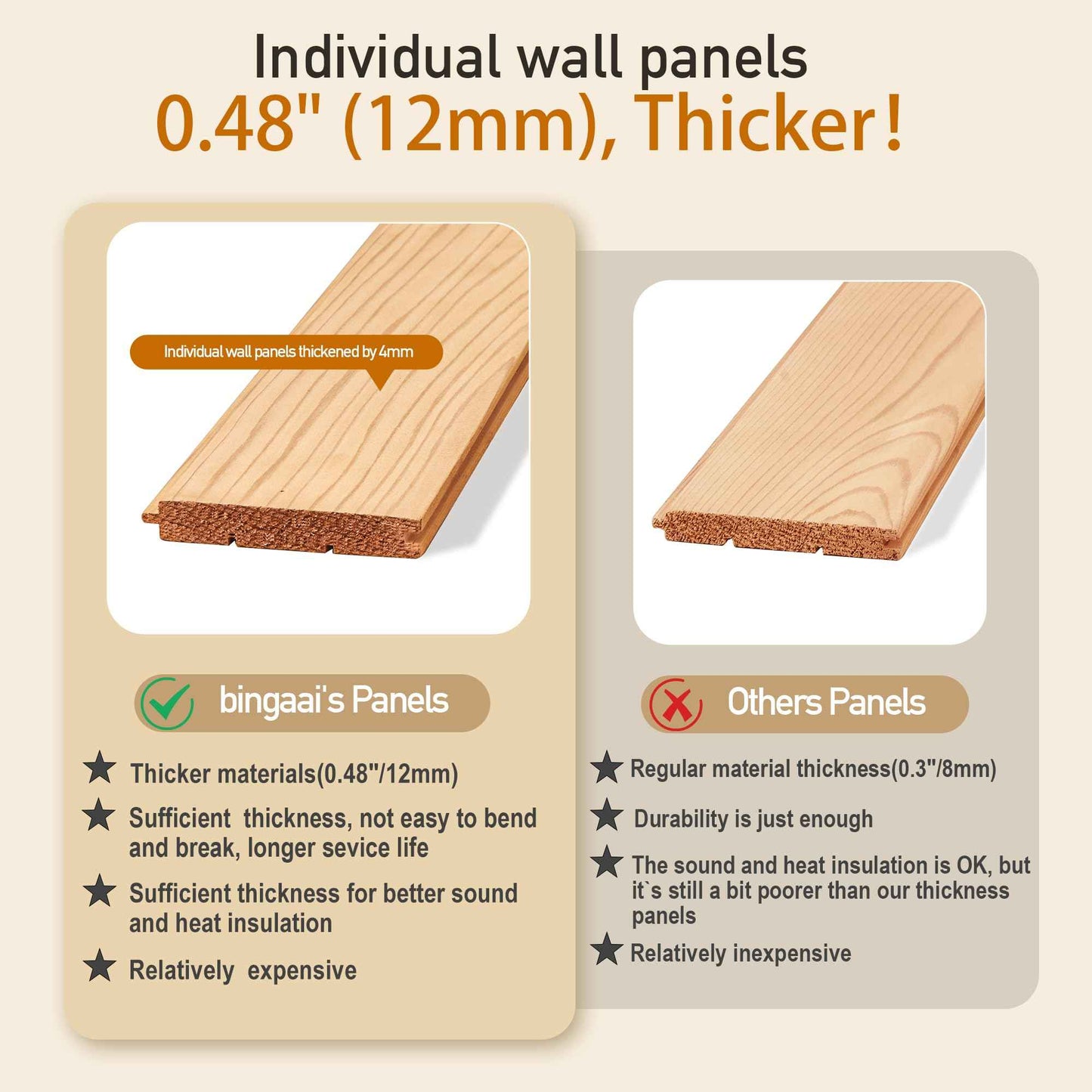 Individual wall panels
0.48" (12mm), Thicker!

Individual wall panels thickened by 4mm

bingaai's Panels

★ Thicker materials(0.48"/12mm)
★ Sufficient thickness, not easy to bend and break, longer sevice life
★ Sufficient thickness for better sound and heat insulation
★ Relatively expensive

Others Panels

★ Regular material thickness(0.3"/8mm)
★ Durability is just enough
★ The sound and heat insulation is OK, but it`s still a bit poorer than our thickness panels
★ Relatively inexpensive